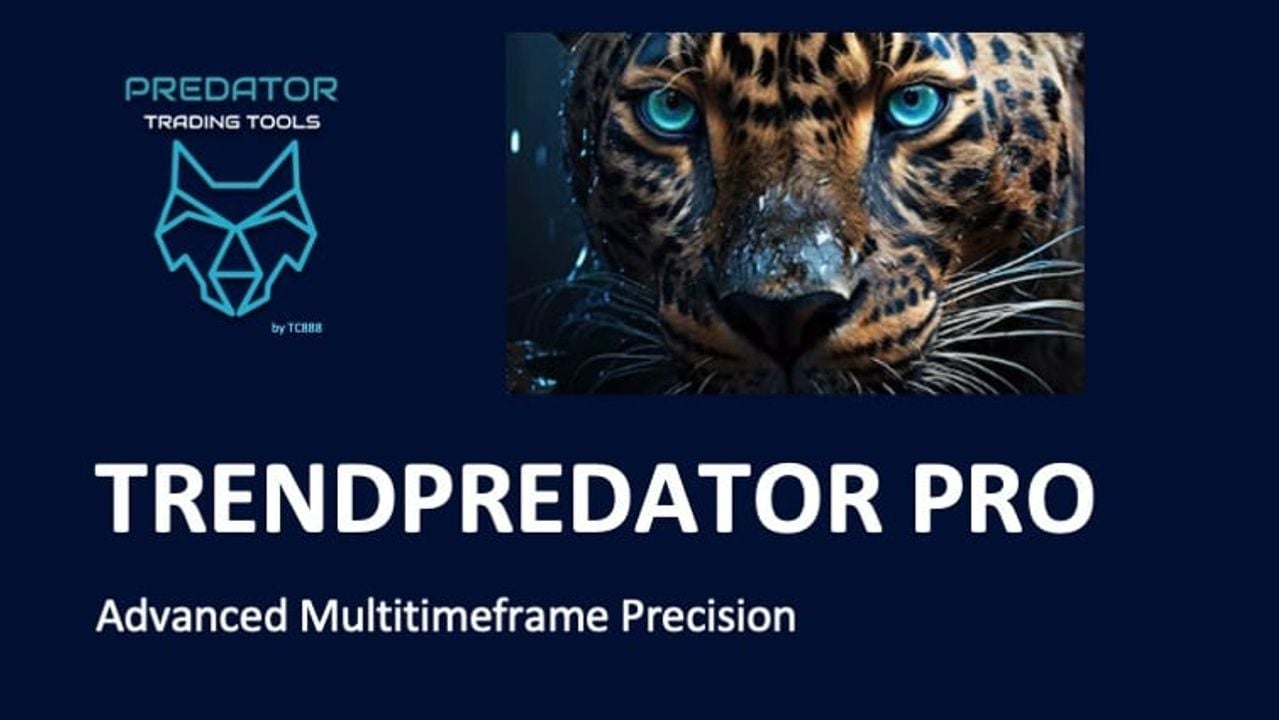 PREDATOR
TRADING TOOLS

by TC888

TRENDPREDATOR PRO

Advanced Multitimeframe Precision